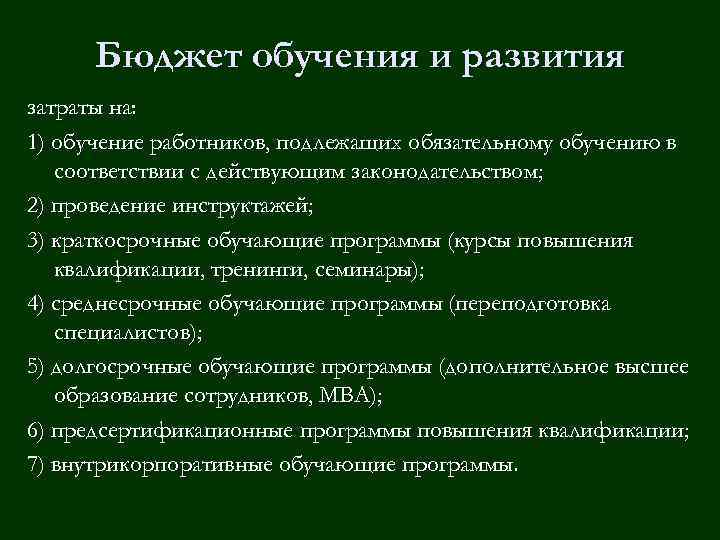 Бюджет обучения и развития

затраты на:

1) обучение работников, подлежащих обязательному обучению в соответствии с действующим законодательством;

2) проведение инструктажей;

3) краткосрочные обучающие программы (курсы повышения квалификации, тренинги, семинары);

4) среднесрочные обучающие программы (переподготовка специалистов);

5) долгосрочные обучающие программы (дополнительное высшее образование сотрудников, МВА);

6) предсертификационные программы повышения квалификации;

7) внутрикорпоративные обучающие программы.